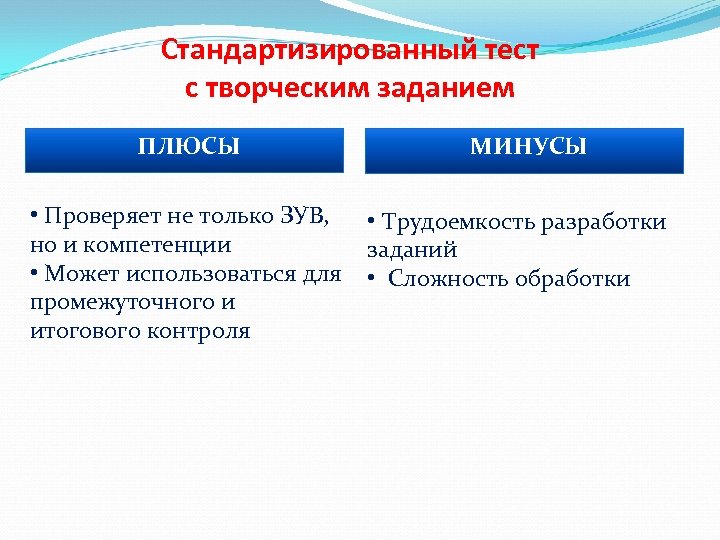 Стандартизированный тест с творческим заданием

ПЛЮСЫ

• Проверяет не только ЗУВ, но и компетенции
• Может использоваться для промежуточного и итогового контроля

МИНУСЫ

• Трудоемкость разработки заданий
• Сложность обработки